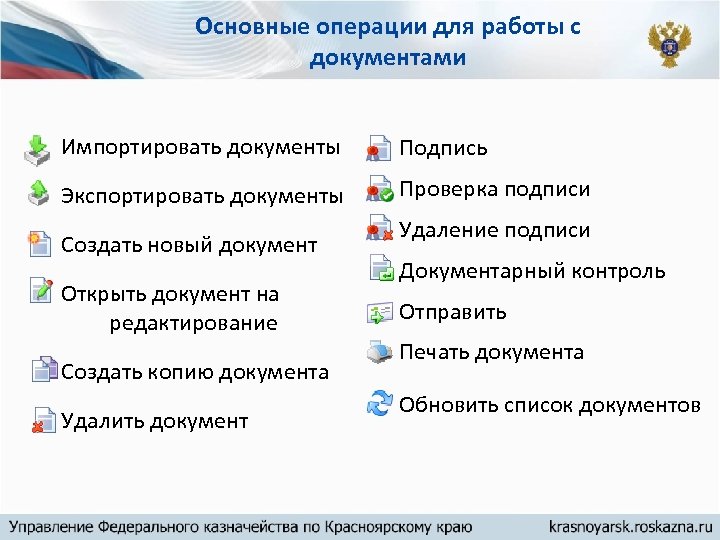 Основные операции для работы с документами

Импортировать документы

Экспортировать документы

Создать новый документ

Открыть документ на редактирование

Создать копию документа

Удалить документ

Подпись

Проверка подписи

Удаление подписи

Документарный контроль

Отправить

Печать документа

Обновить список документов

Управление Федерального казначейства по Красноярскому краю krasnoyarsk.roskazna.ru